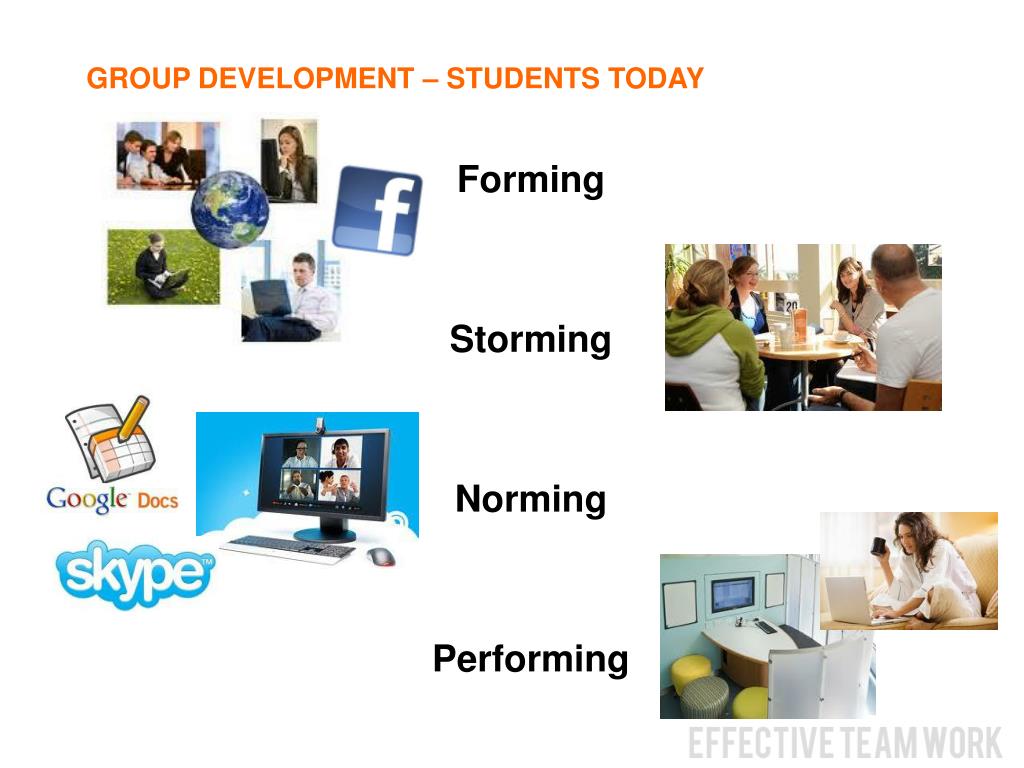 GROUP DEVELOPMENT – STUDENTS TODAY

f

Forming

Storming

Google Docs

skype

Norming

Performing

EFFECTIVE TEAM WORK